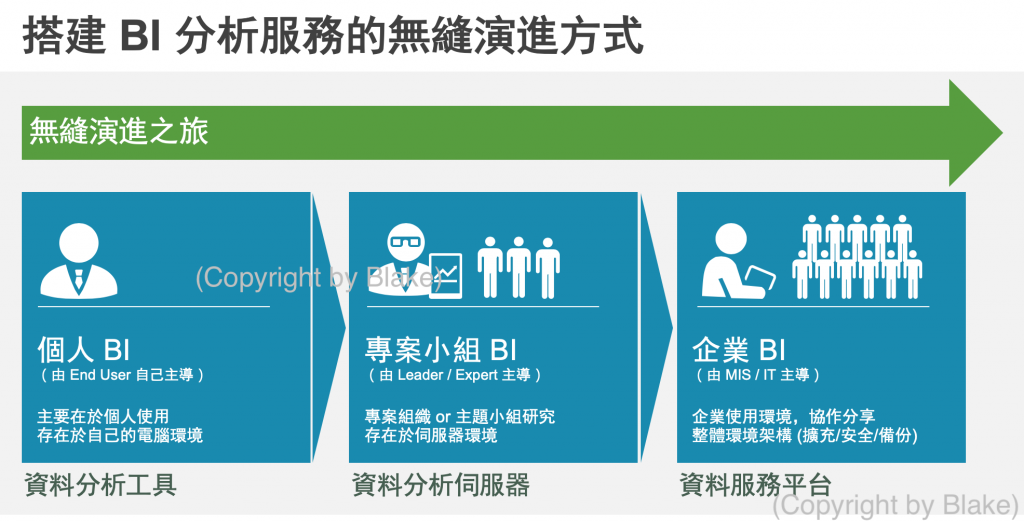 搭建 BI 分析服務的無縫演進方式

無縫演進之旅

(Copyright by Blake)

個人 BI
( 由 End User 自己主導 )

主要在於個人使用
存在於自己的電腦環境

資料分析工具

專案小組 BI
( 由 Leader / Expert 主導 )

專案組織 or 主題小組研究
存在於伺服器環境

資料分析伺服器

企業 BI
( 由 MIS / IT 主導 )

企業使用環境，協作分享
整體環境架構 (擴充/安全/備份)

資料服務平台

(Copyright by Blake)